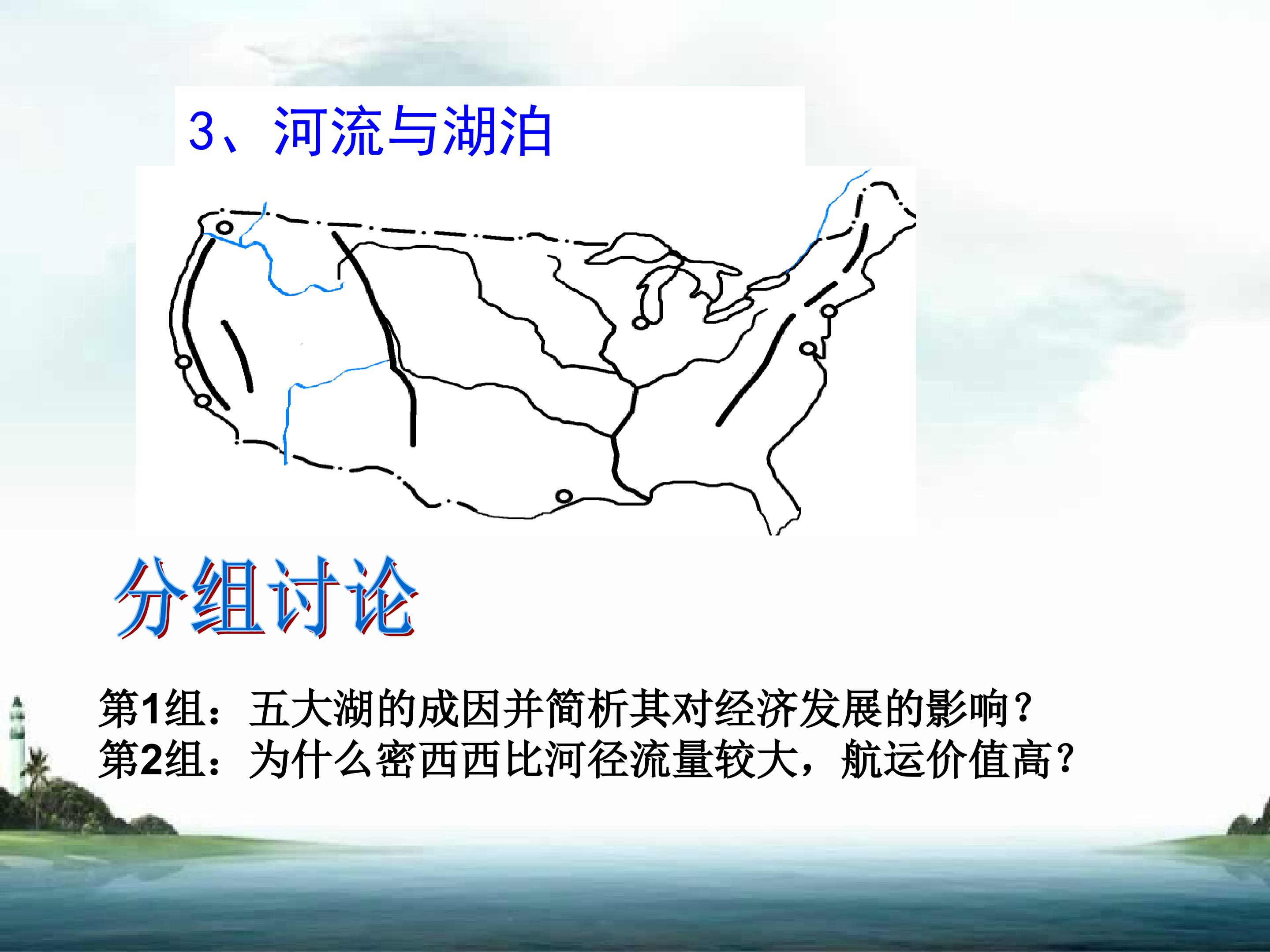 3、河流与湖泊

分组讨论

第1组：五大湖的成因并简析其对经济发展的影响？
第2组：为什么密西西比河径流量较大，航运价值高？